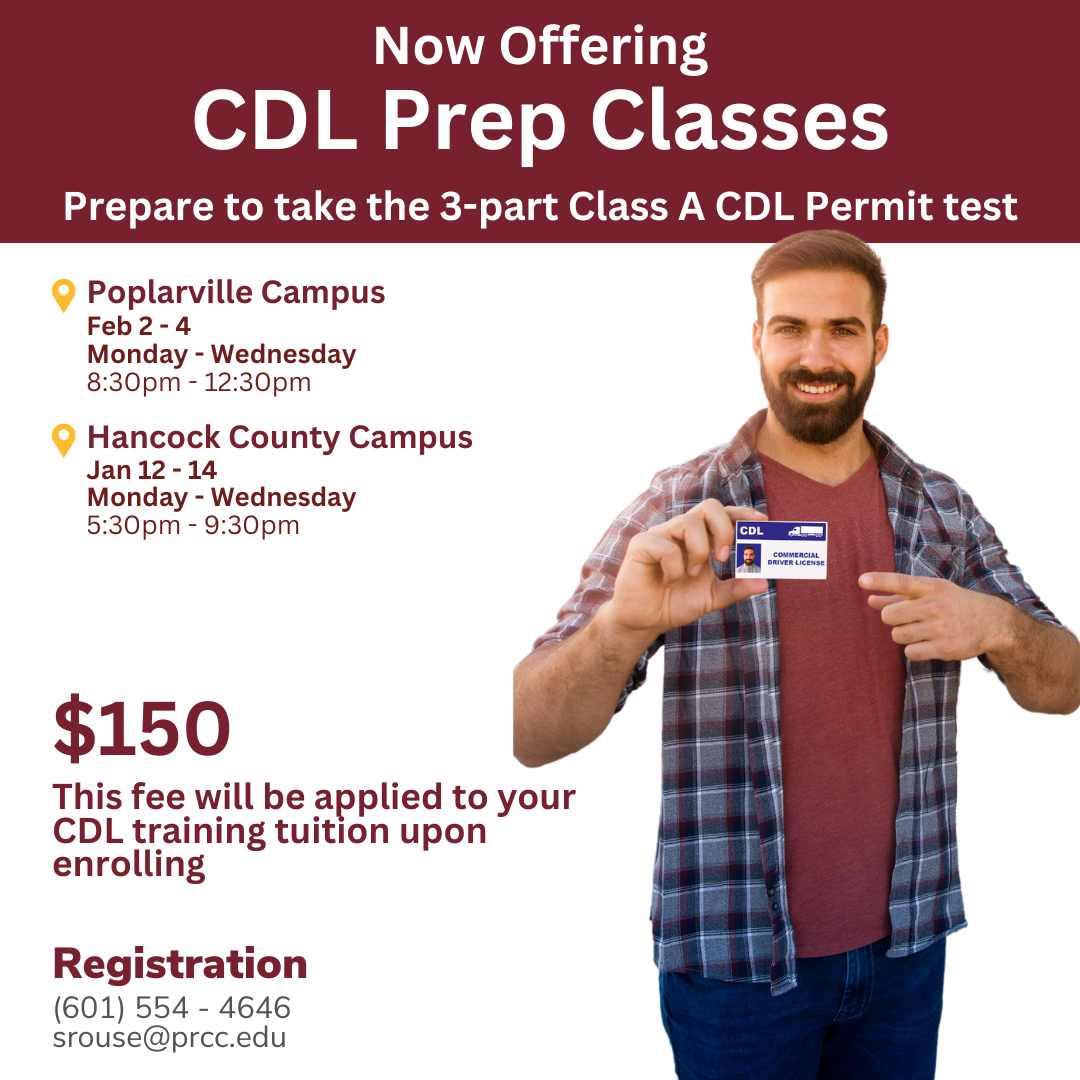 Now Offering
CDL Prep Classes

Prepare to take the 3-part Class A CDL Permit test

Poplarville Campus
Feb 2 - 4
Monday - Wednesday
8:30pm - 12:30pm

Hancock County Campus
Jan 12 - 14
Monday - Wednesday
5:30pm - 9:30pm

CDL
COMMERCIAL DRIVER LICENSE

$150

This fee will be applied to your CDL training tuition upon enrolling

Registration
(601) 554 - 4646
srouse@prcc.edu